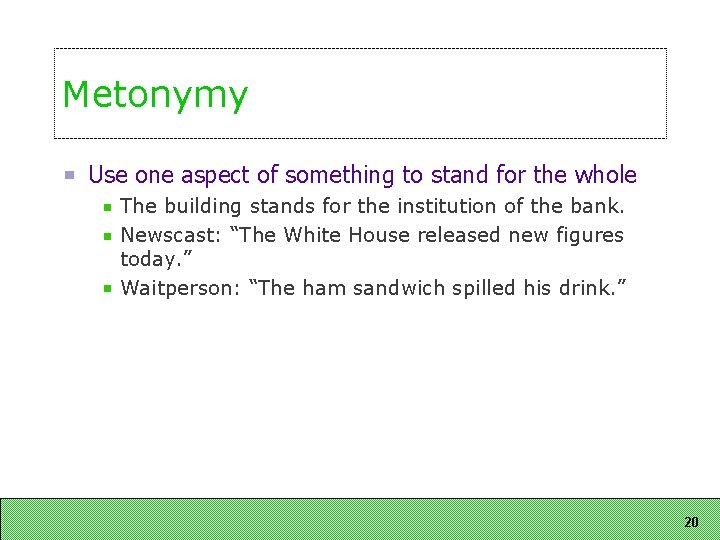 Metonymy

Use one aspect of something to stand for the whole

The building stands for the institution of the bank.

Newscast: “The White House released new figures today.”

Waitperson: “The ham sandwich spilled his drink.”

20